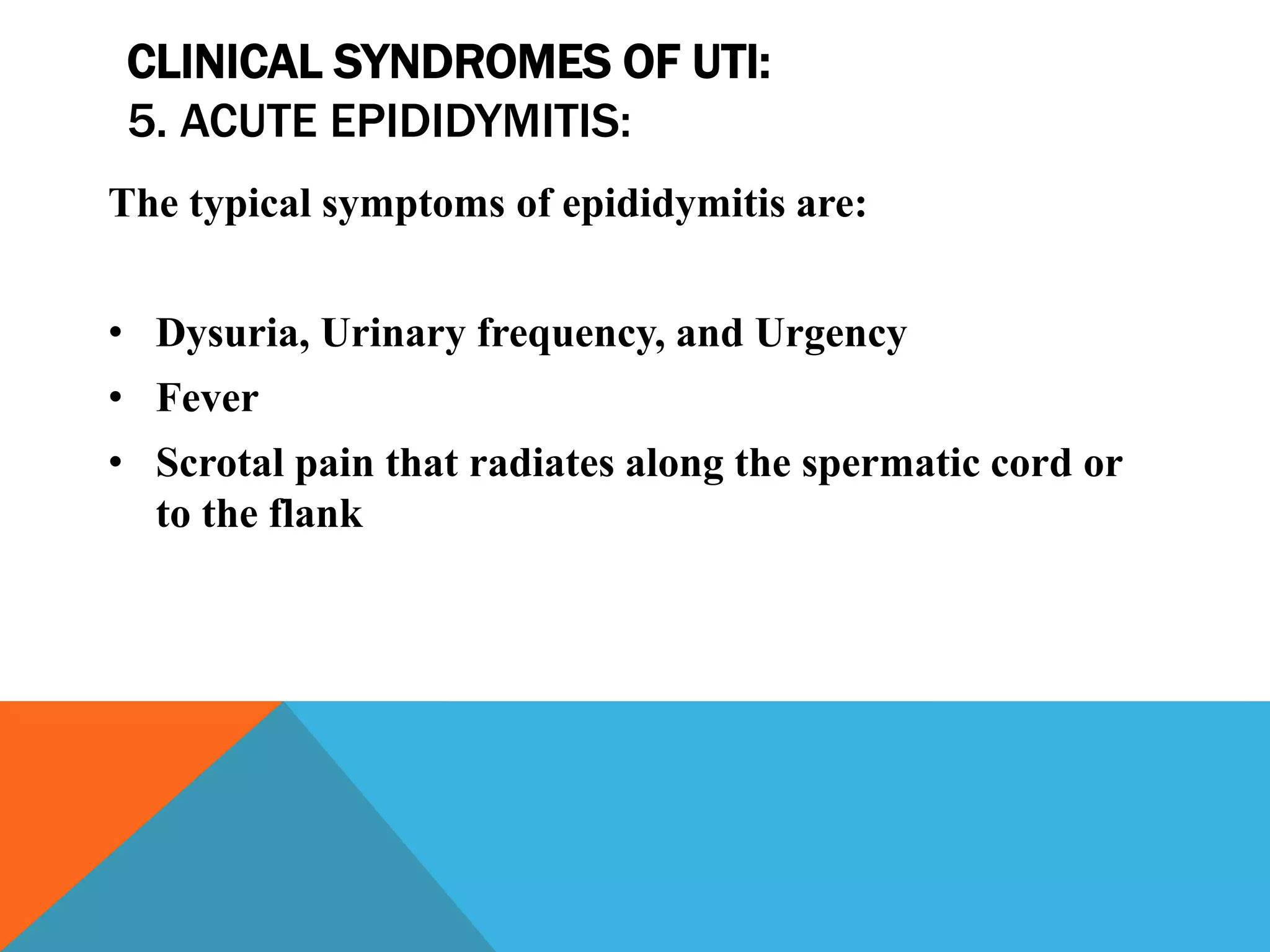 CLINICAL SYNDROMES OF UTI:
5. ACUTE EPIDIDYMITIS:

The typical symptoms of epididymitis are:

• Dysuria, Urinary frequency, and Urgency
• Fever
• Scrotal pain that radiates along the spermatic cord or to the flank